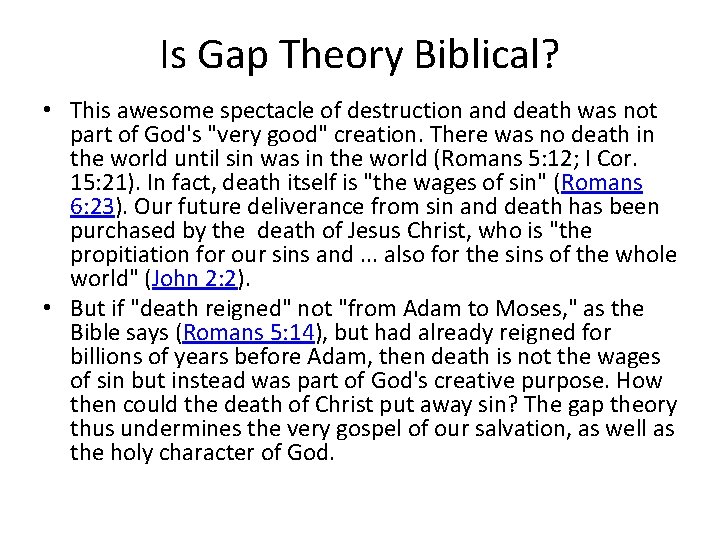 Is Gap Theory Biblical?

• This awesome spectacle of destruction and death was not part of God's "very good" creation. There was no death in the world until sin was in the world (Romans 5:12; I Cor. 15:21). In fact, death itself is "the wages of sin" (Romans 6:23). Our future deliverance from sin and death has been purchased by the death of Jesus Christ, who is "the propitiation for our sins and ... also for the sins of the whole world" (John 2:2).

• But if "death reigned" not "from Adam to Moses," as the Bible says (Romans 5:14), but had already reigned for billions of years before Adam, then death is not the wages of sin but instead was part of God's creative purpose. How then could the death of Christ put away sin? The gap theory thus undermines the very gospel of our salvation, as well as the holy character of God.